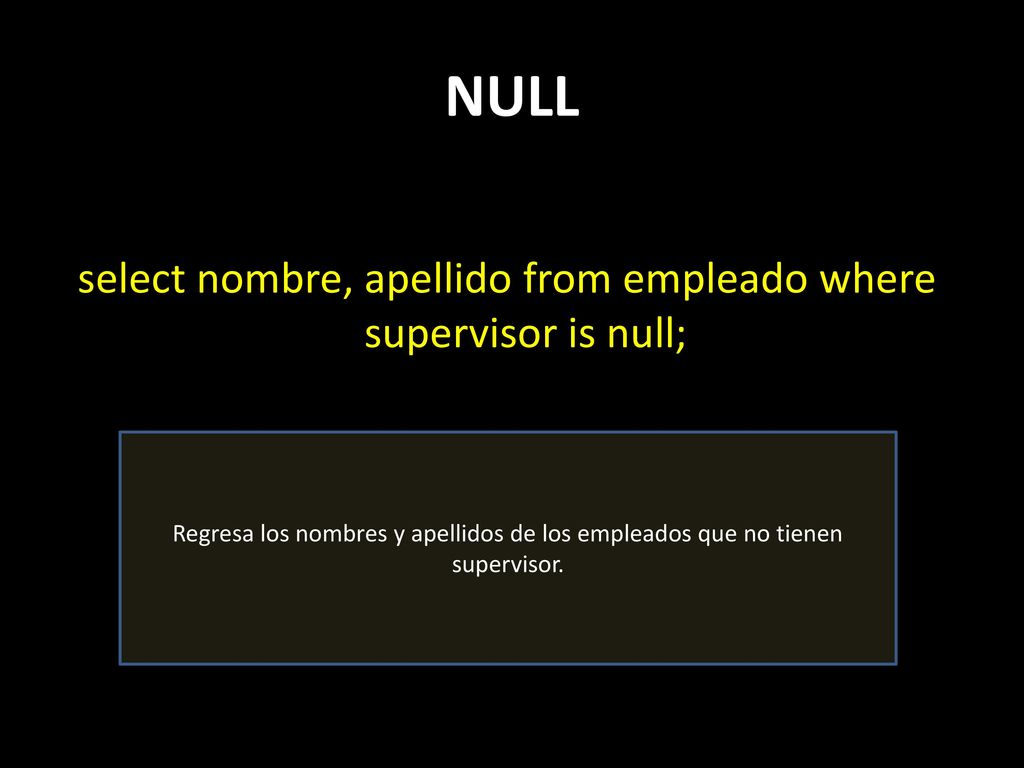 NULL

select nombre, apellido from empleado where supervisor is null;

Regresa los nombres y apellidos de los empleados que no tienen supervisor.